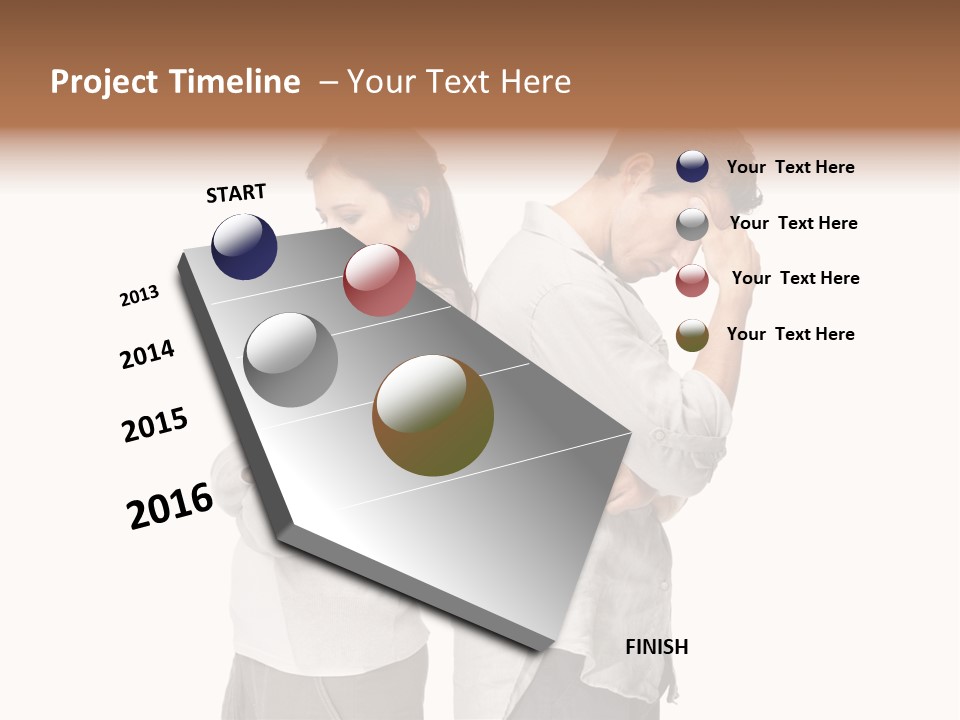 Project Timeline – Your Text Here

START

2013

2014

2015

2016

FINISH

Your Text Here

Your Text Here

Your Text Here

Your Text Here